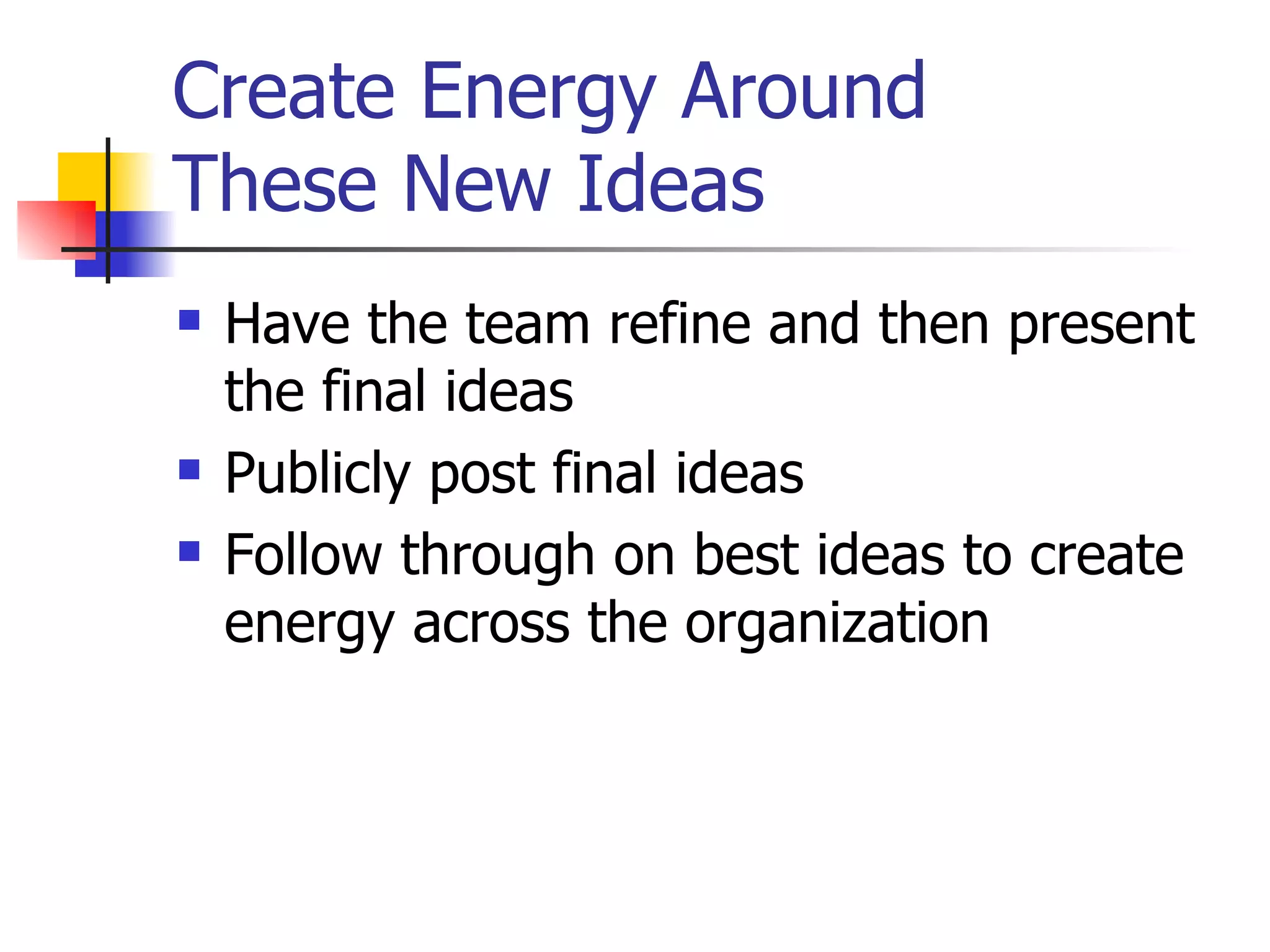 Create Energy Around These New Ideas

- Have the team refine and then present the final ideas
- Publicly post final ideas
- Follow through on best ideas to create energy across the organization